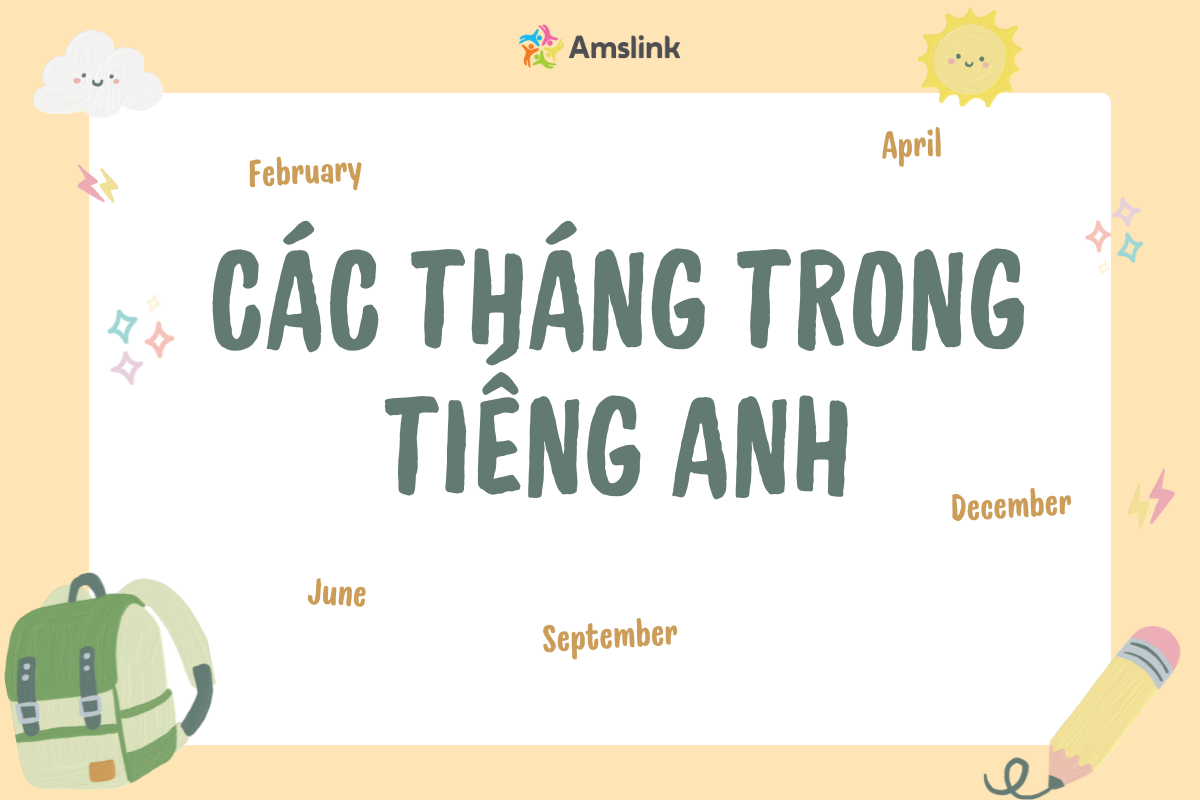 Amslink

February

April

CÁC THÁNG TRONG TIẾNG ANH

December

June

September